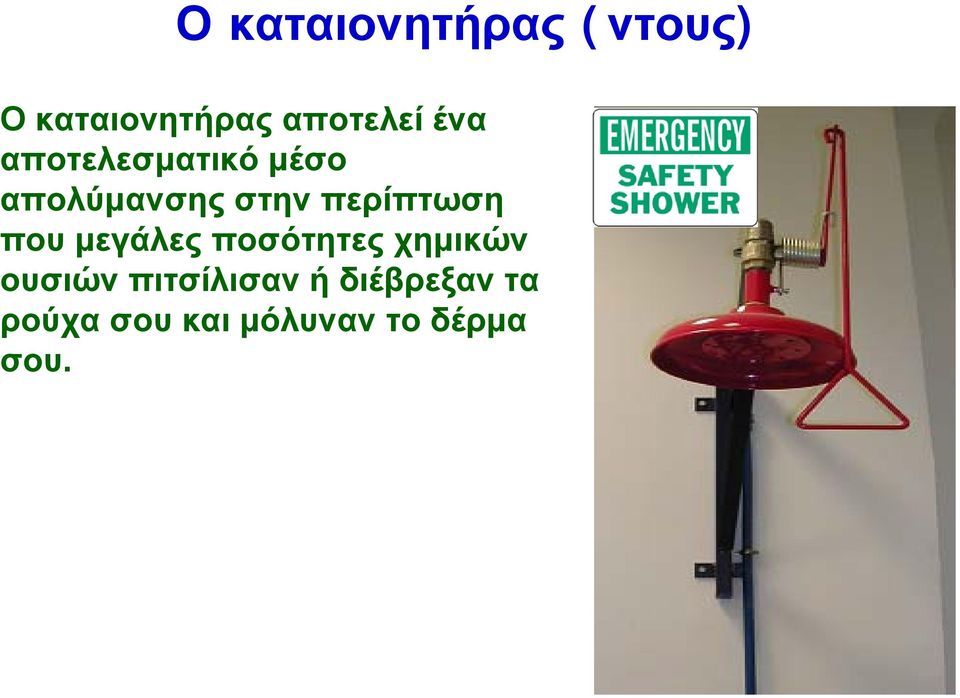 Ο καταιονητήρας ( ντους)

Ο καταιονητήρας αποτελεί ένα αποτελεσματικό μέσο απολύμανσης στην περίπτωση που μεγάλες ποσότητες χημικών ουσιών πιτσίλισαν ή διέβρεξαν τα ρούχα σου και μόλυναν το δέρμα σου.

EMERGENCY
SAFETY
SHOWER